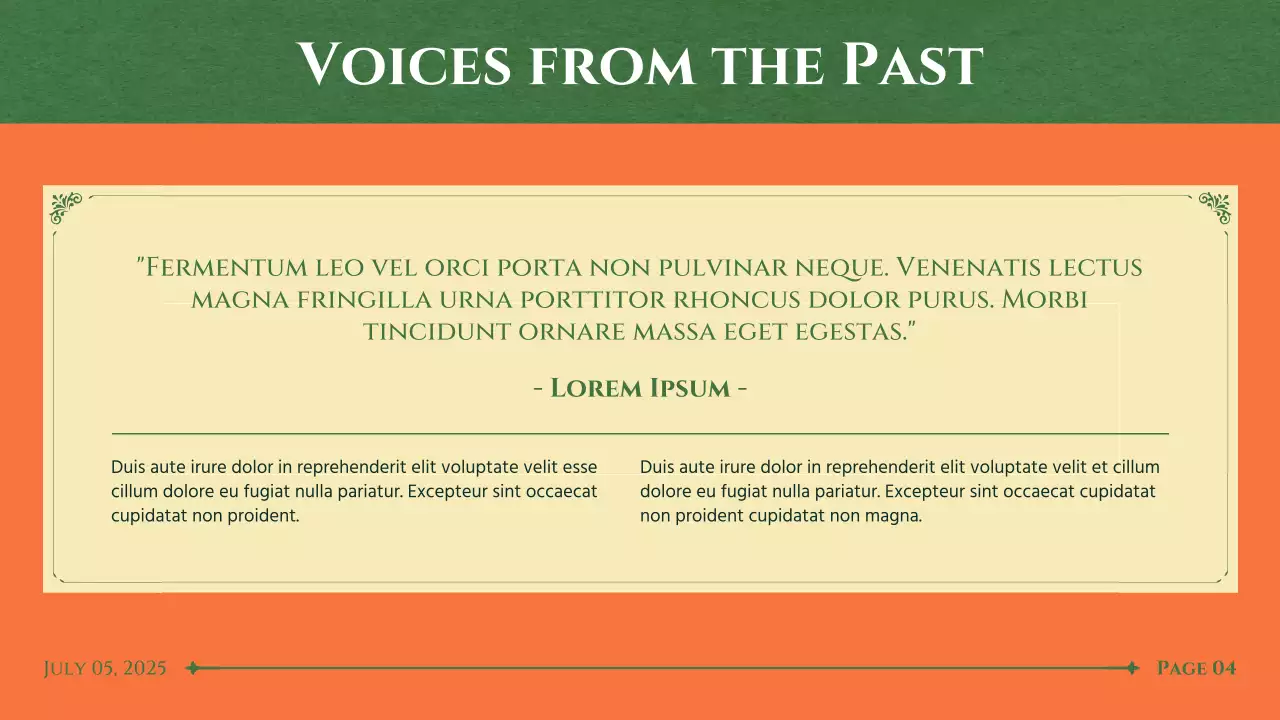 Voices from the Past

"Fermentum leo vel orci porta non pulvinar neque. Venenatis lectus magna fringilla urna porttitor rhoncus dolor purus. Morbi tincidunt ornare massa eget egestas."

- Lorem Ipsum -

Duis aute irure dolor in reprehenderit elit voluptate velit esse cillum dolore eu fugiat nulla pariatur. Excepteur sint occaecat cupidatat non proident.

Duis aute irure dolor in reprehenderit elit voluptate velit et cillum dolore eu fugiat nulla pariatur. Excepteur sint occaecat cupidatat non proident cupidatat non magna.

July 05, 2025

Page 04